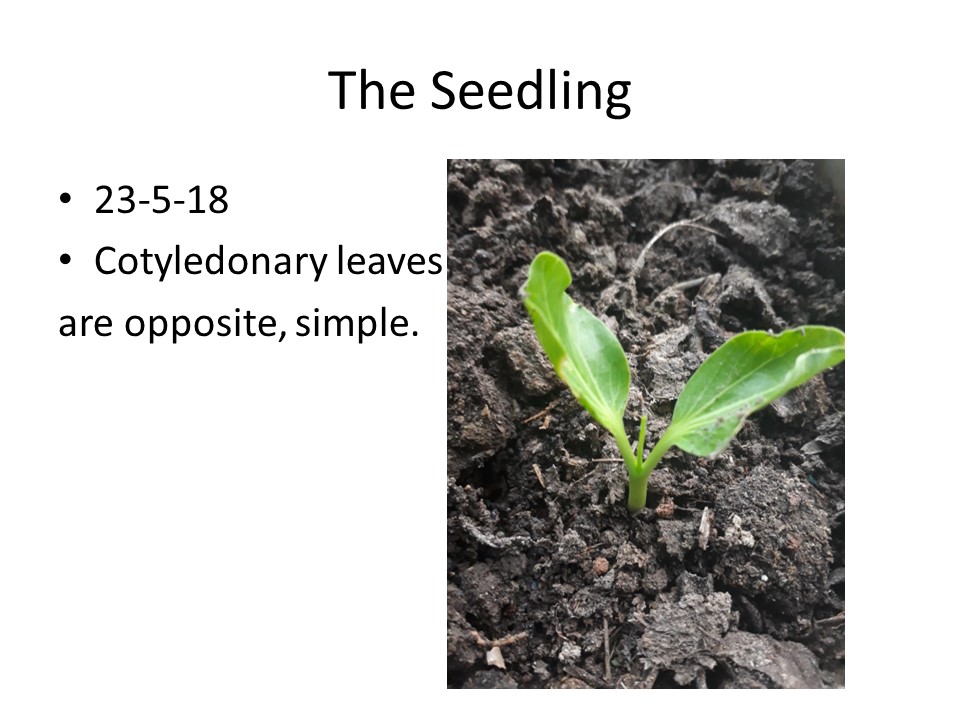 The Seedling

• 23-5-18
• Cotyledonary leaves
are opposite, simple.